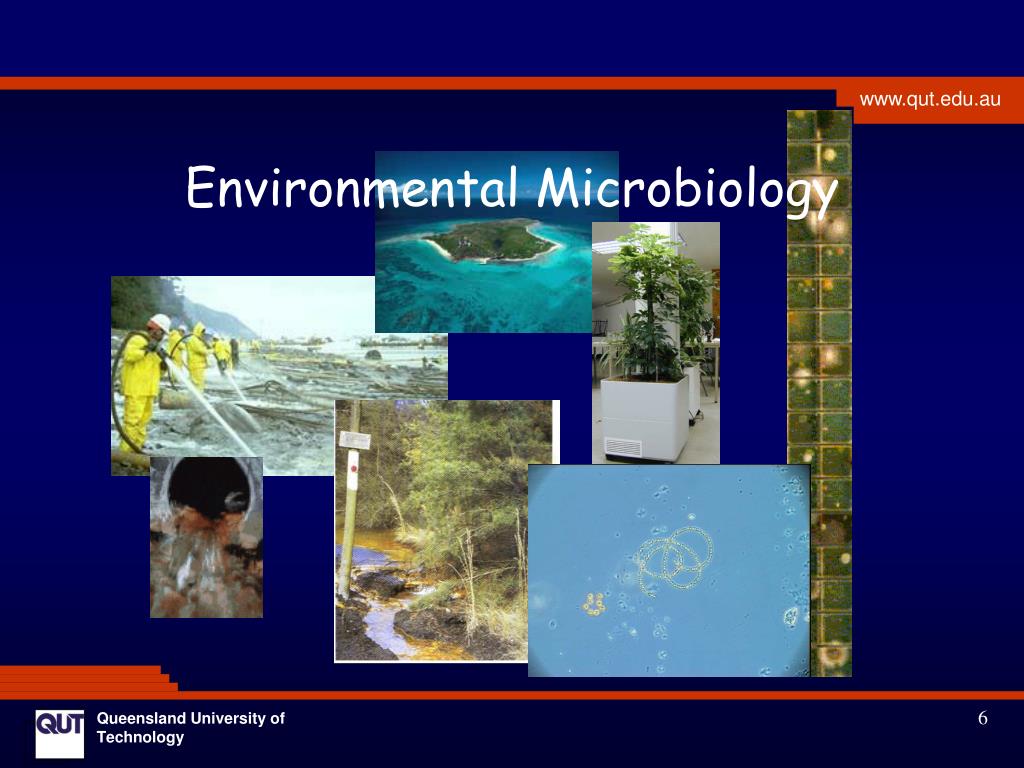 www.qut.edu.au

Environmental Microbiology

QUT

Queensland University of Technology

6